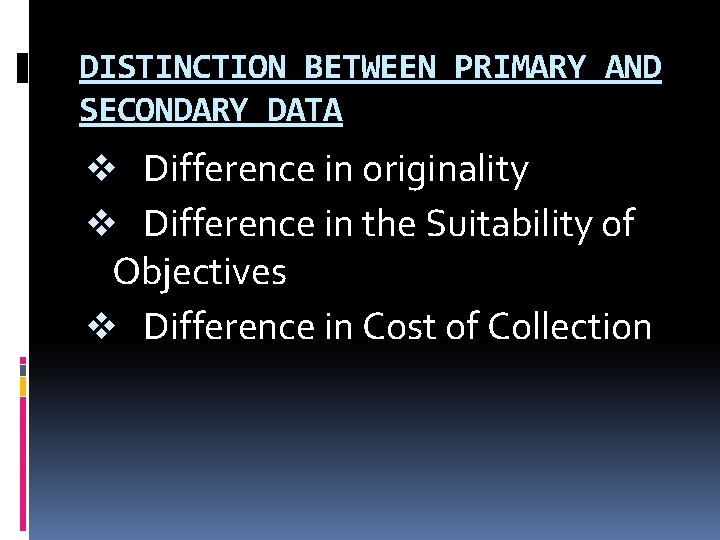 DISTINCTION BETWEEN PRIMARY AND SECONDARY DATA

❖ Difference in originality
❖ Difference in the Suitability of Objectives
❖ Difference in Cost of Collection